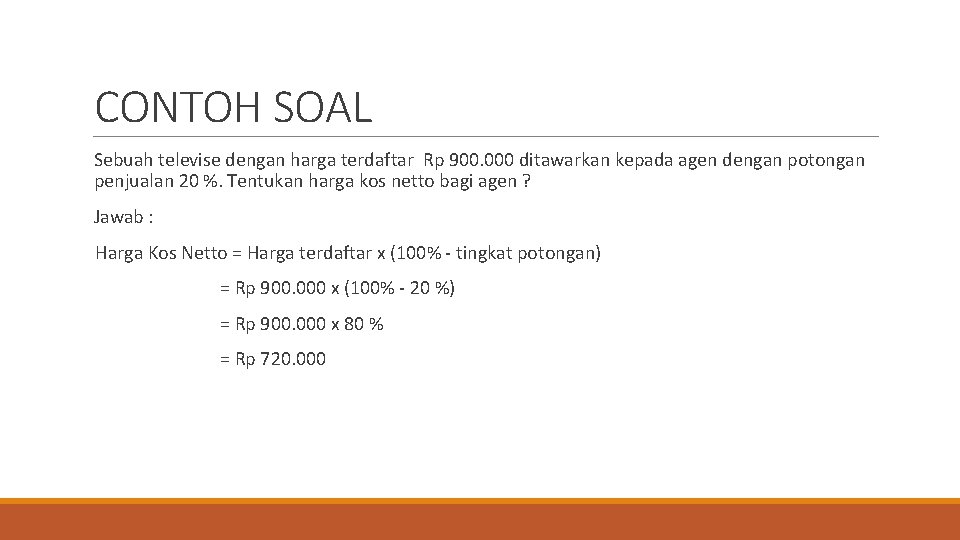 CONTOH SOAL

Sebuah televise dengan harga terdaftar Rp 900.000 ditawarkan kepada agen dengan potongan penjualan 20 %. Tentukan harga kos netto bagi agen ?

Jawab :

Harga Kos Netto = Harga terdaftar x (100% - tingkat potongan)

= Rp 900.000 x (100% - 20 %)

= Rp 900.000 x 80 %

= Rp 720.000